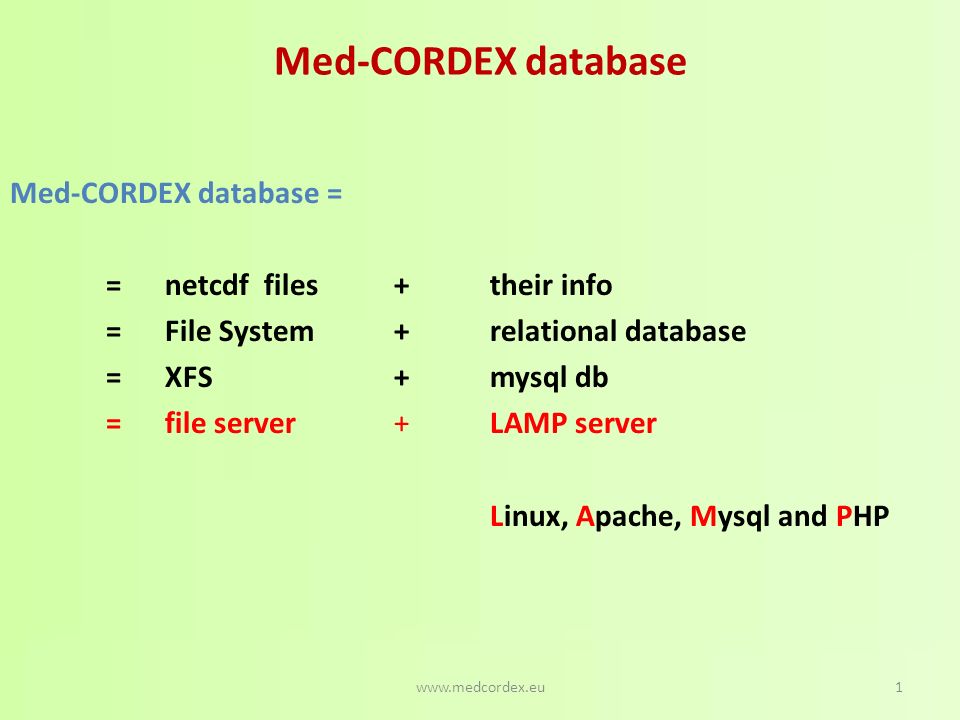 Med-CORDEX database

Med-CORDEX database =

= netcdf files + their info
= File System + relational database
= XFS + mysql db
= file server + LAMP server

Linux, Apache, Mysql and PHP

www.medcordex.eu

1